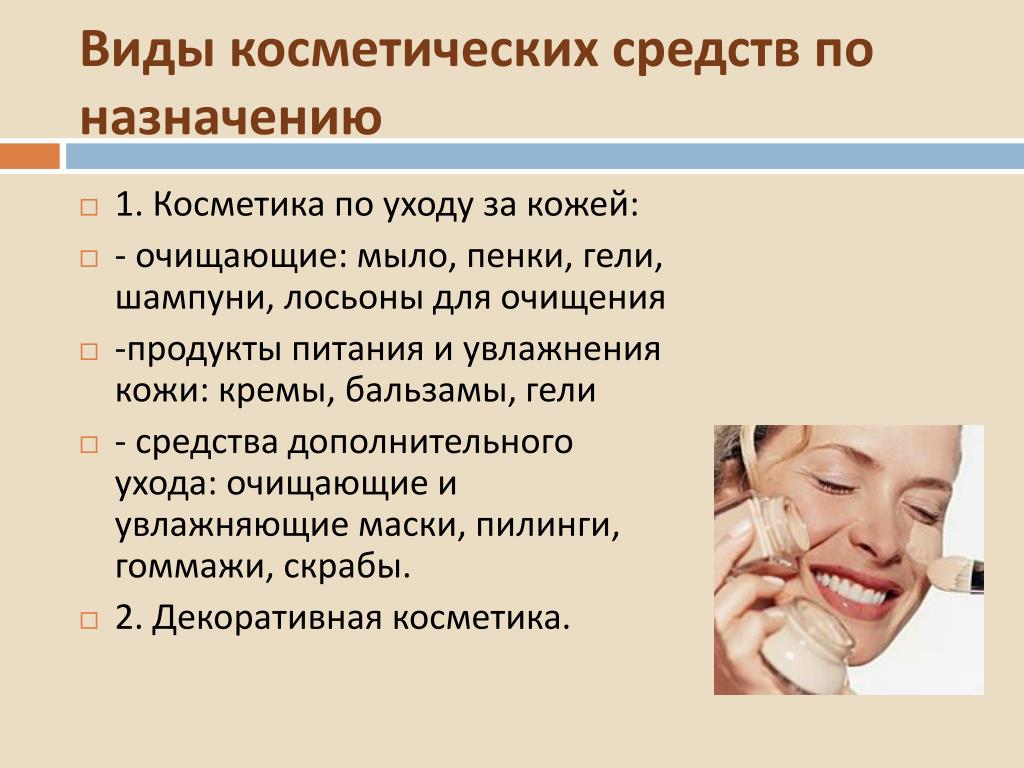 Виды косметических средств по назначению

1. Косметика по уходу за кожей:

- очищающие: мыло, пенки, гели, шампуни, лосьоны для очищения

-продукты питания и увлажнения кожи: кремы, бальзамы, гели

- средства дополнительного ухода: очищающие и увлажняющие маски, пилинги, гоммажи, скрабы.

2. Декоративная косметика.